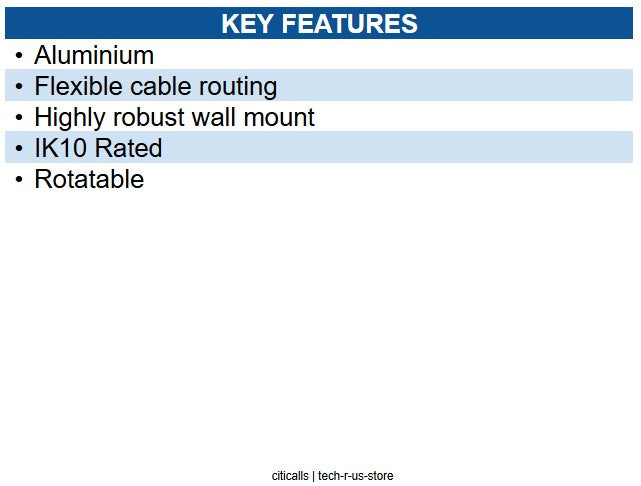 KEY FEATURES

• Aluminium
• Flexible cable routing
• Highly robust wall mount
• IK10 Rated
• Rotatable

citicalls | tech-r-us-store